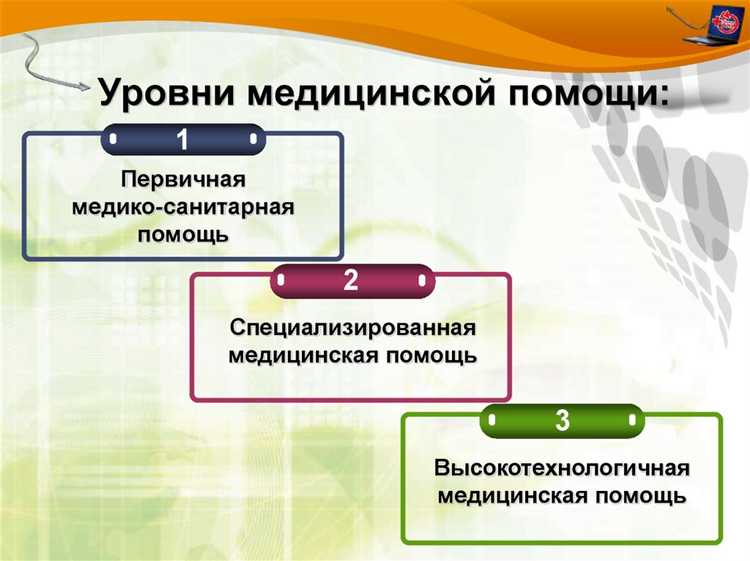 Уровни медицинской помощи:

1

Первичная медико-санитарная помощь

2

Специализированная медицинская помощь

3

Высокотехнологичная медицинская помощь